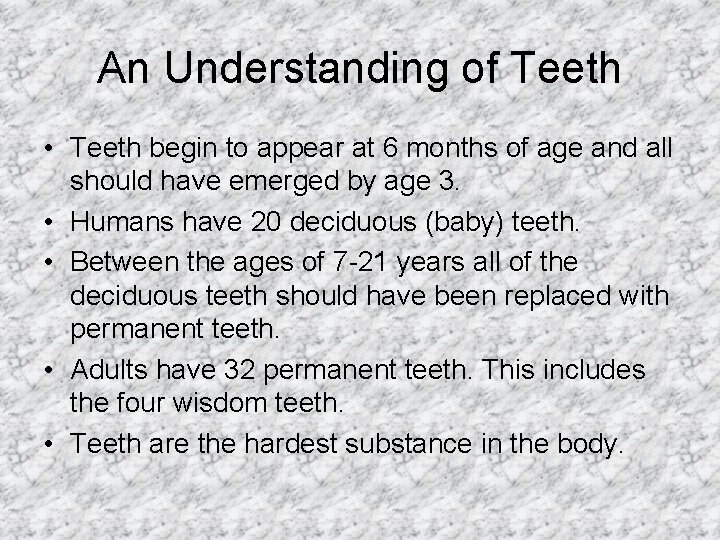 An Understanding of Teeth

• Teeth begin to appear at 6 months of age and all should have emerged by age 3.
• Humans have 20 deciduous (baby) teeth.
• Between the ages of 7-21 years all of the deciduous teeth should have been replaced with permanent teeth.
• Adults have 32 permanent teeth. This includes the four wisdom teeth.
• Teeth are the hardest substance in the body.